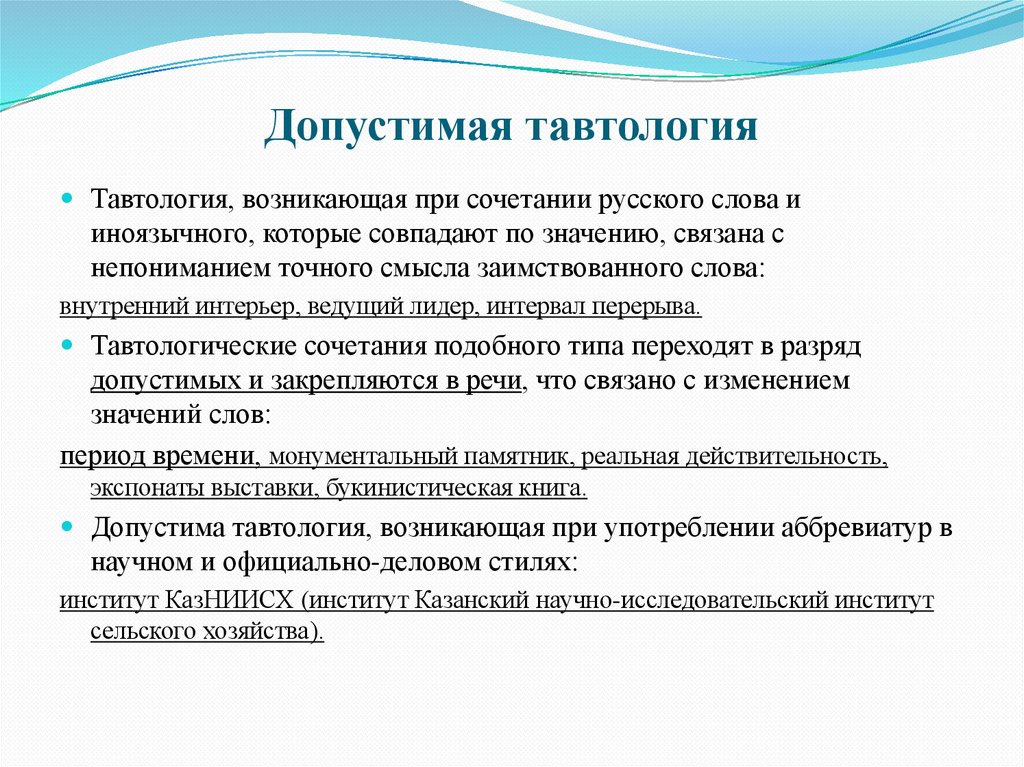 Допустимая тавтология

Тавтология, возникающая при сочетании русского слова и иноязычного, которые совпадают по значению, связана с непониманием точного смысла заимствованного слова:

внутренний интерьер, ведущий лидер, интервал перерыва.

Тавтологические сочетания подобного типа переходят в разряд допустимых и закрепляются в речи, что связано с изменением значений слов:

период времени, монументальный памятник, реальная действительность, экспонаты выставки, букинистическая книга.

Допустима тавтология, возникающая при употреблении аббревиатур в научном и официально-деловом стилях:

институт КазНИИСХ (институт Казанский научно-исследовательский институт сельского хозяйства).